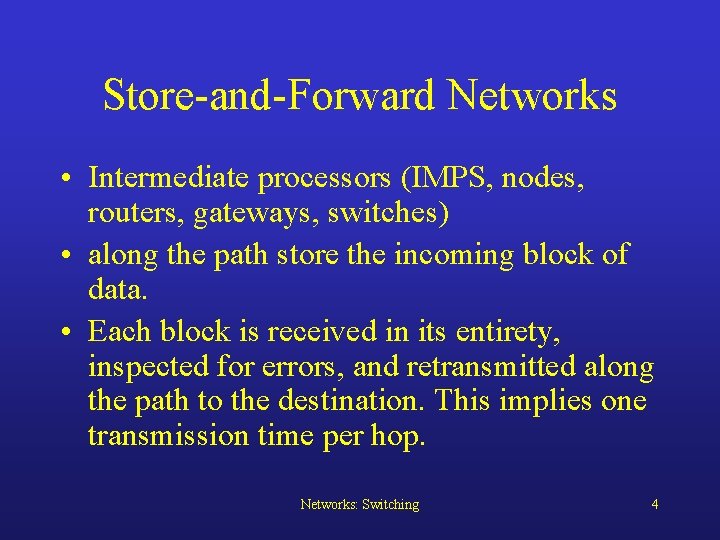 Store-and-Forward Networks

• Intermediate processors (IMPS, nodes, routers, gateways, switches)
• along the path store the incoming block of data.
• Each block is received in its entirety, inspected for errors, and retransmitted along the path to the destination. This implies one transmission time per hop.

Networks: Switching

4